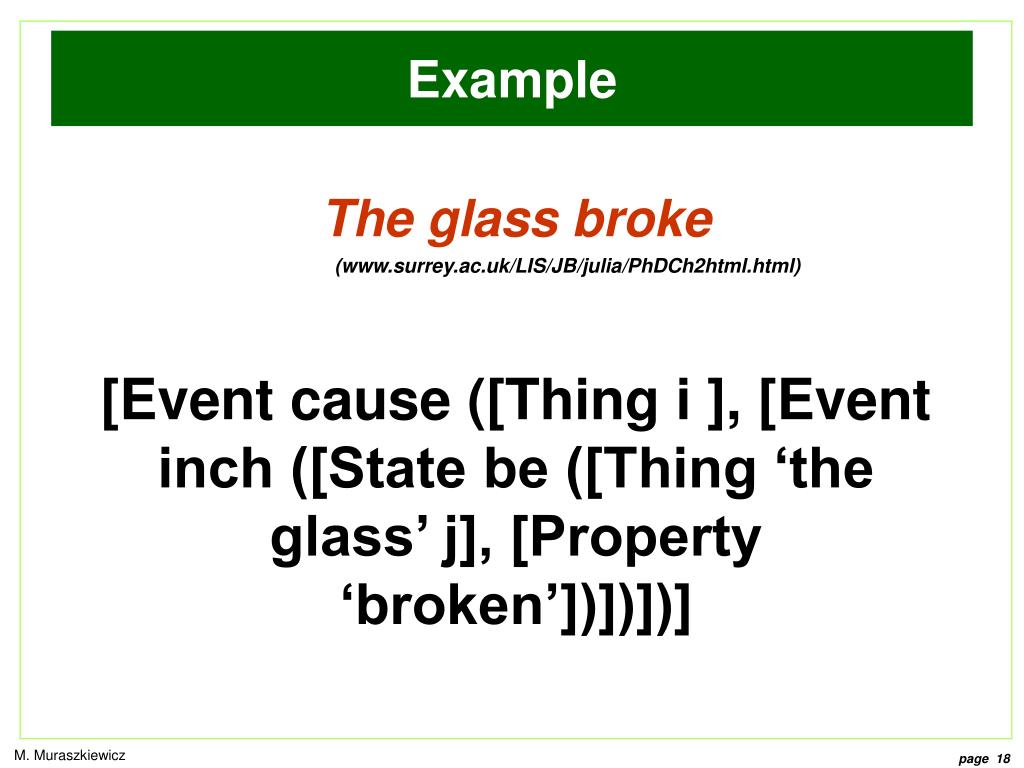 Example

The glass broke

(www.surrey.ac.uk/LIS/JB/julia/PhDCh2html.html)

[Event cause ([Thing i ], [Event inch ([State be ([Thing ‘the glass’ j], [Property ‘broken’])])])]

M. Muraszkiewicz

page 18